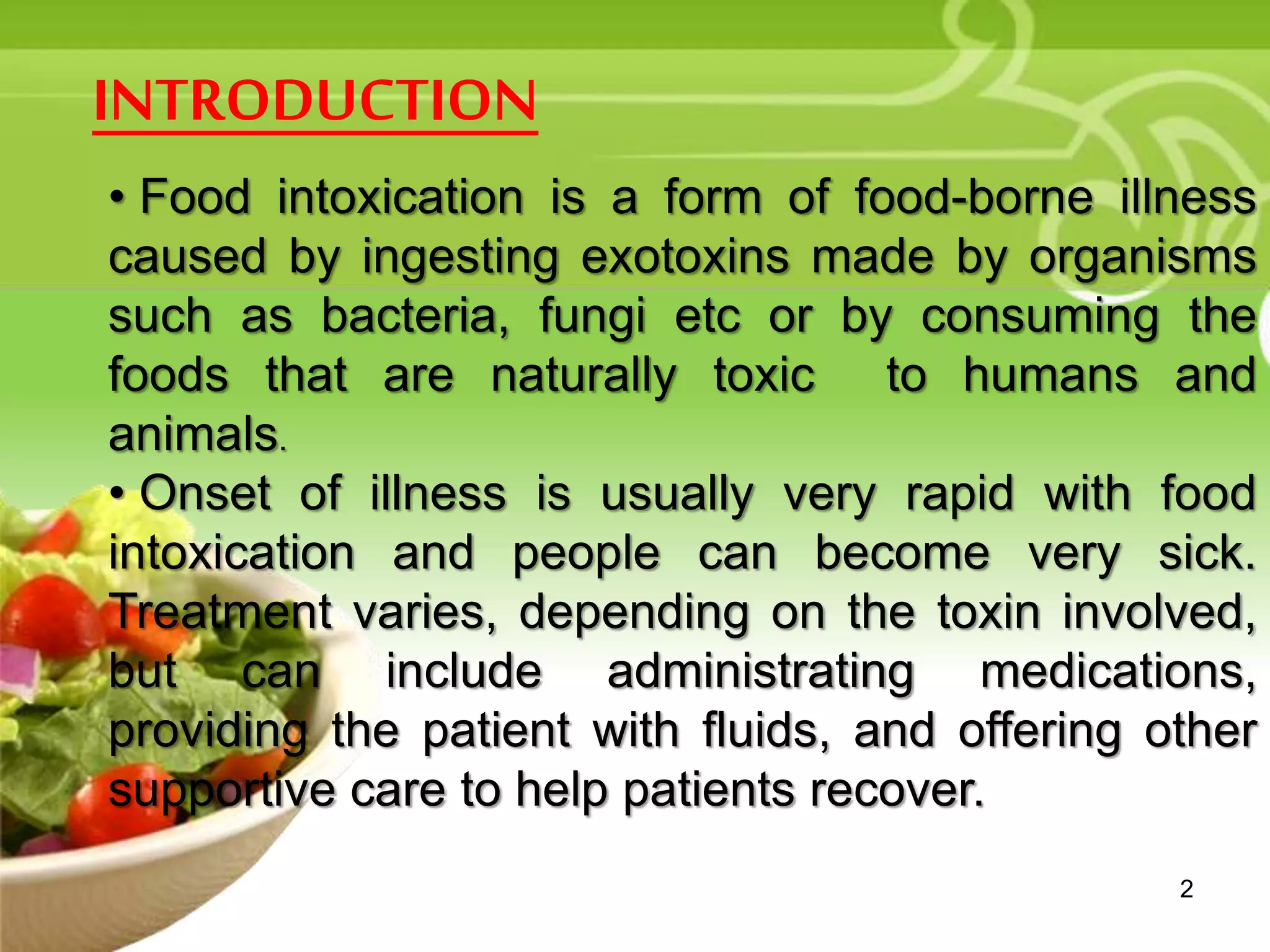 INTRODUCTION

• Food intoxication is a form of food-borne illness caused by ingesting exotoxins made by organisms such as bacteria, fungi etc or by consuming the foods that are naturally toxic to humans and animals.

• Onset of illness is usually very rapid with food intoxication and people can become very sick. Treatment varies, depending on the toxin involved, but can include administrating medications, providing the patient with fluids, and offering other supportive care to help patients recover.

2